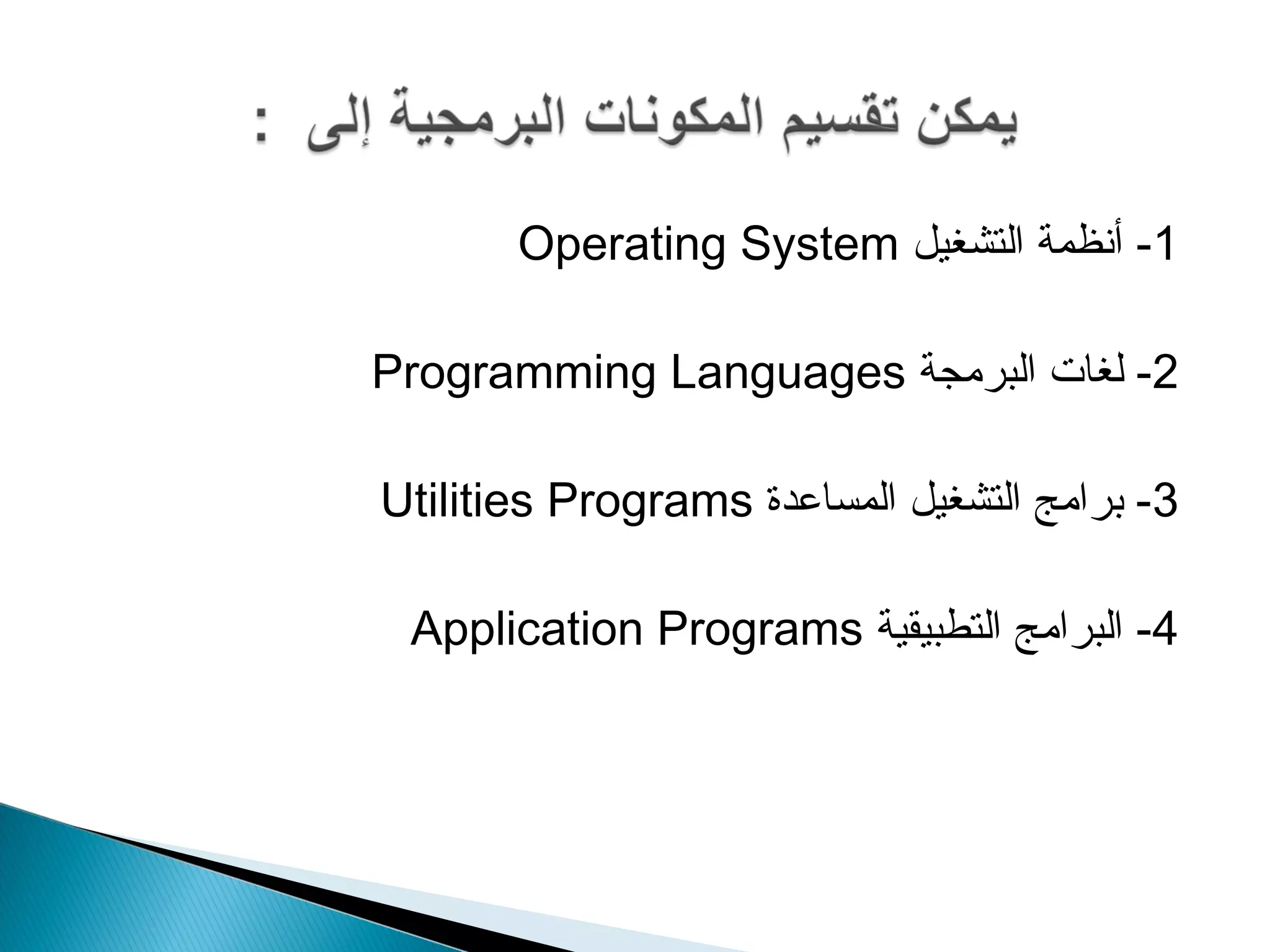 يمكن تقسيم المكونات البرمجية إلى :

1- أنظمة التشغيل Operating System

2- لغات البرمجة Programming Languages

3- برامج التشغيل المساعدة Utilities Programs

4- البرامج التطبيقية Application Programs